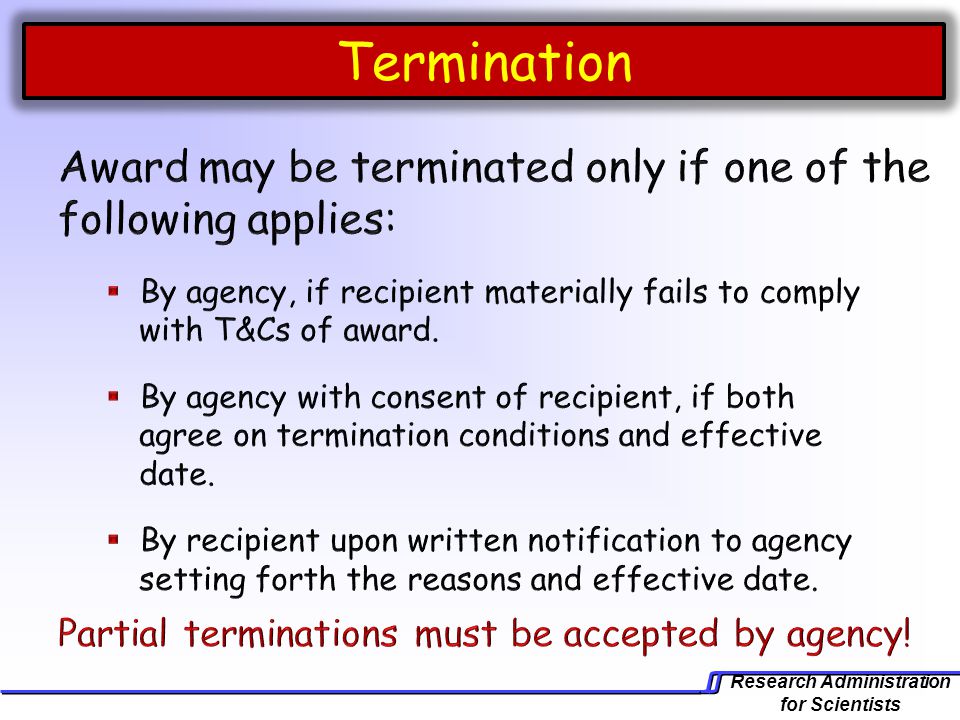 Termination

Award may be terminated only if one of the following applies:

By agency, if recipient materially fails to comply with T&Cs of award.

By agency with consent of recipient, if both agree on termination conditions and effective date.

By recipient upon written notification to agency setting forth the reasons and effective date.

Partial terminations must be accepted by agency!

Research Administration for Scientists